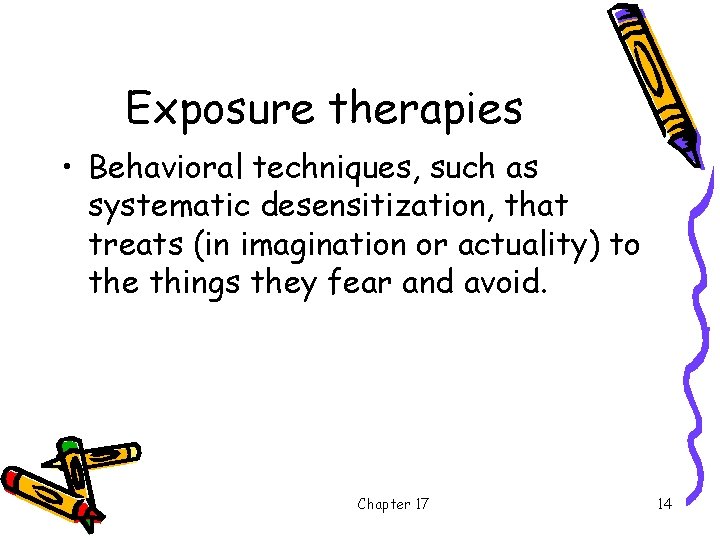 Exposure therapies

• Behavioral techniques, such as systematic desensitization, that treats (in imagination or actuality) to the things they fear and avoid.

Chapter 17

14